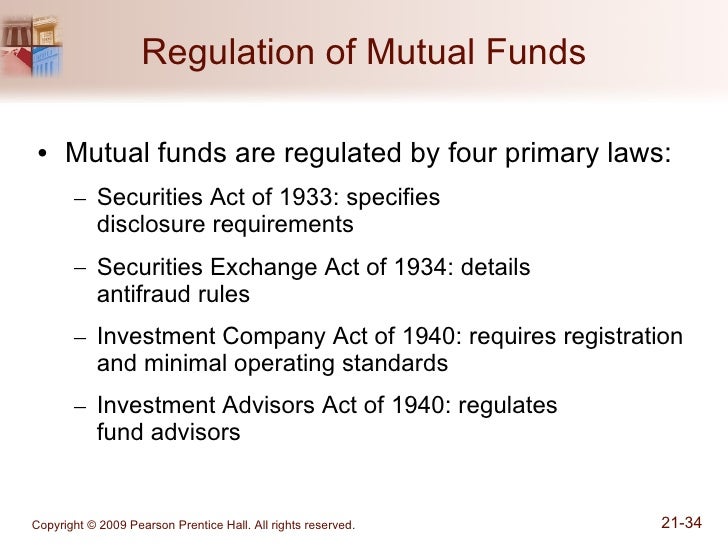 Regulation of Mutual Funds

• Mutual funds are regulated by four primary laws:

– Securities Act of 1933: specifies disclosure requirements

– Securities Exchange Act of 1934: details antifraud rules

– Investment Company Act of 1940: requires registration and minimal operating standards

– Investment Advisors Act of 1940: regulates fund advisors

Copyright © 2009 Pearson Prentice Hall. All rights reserved.

21-34